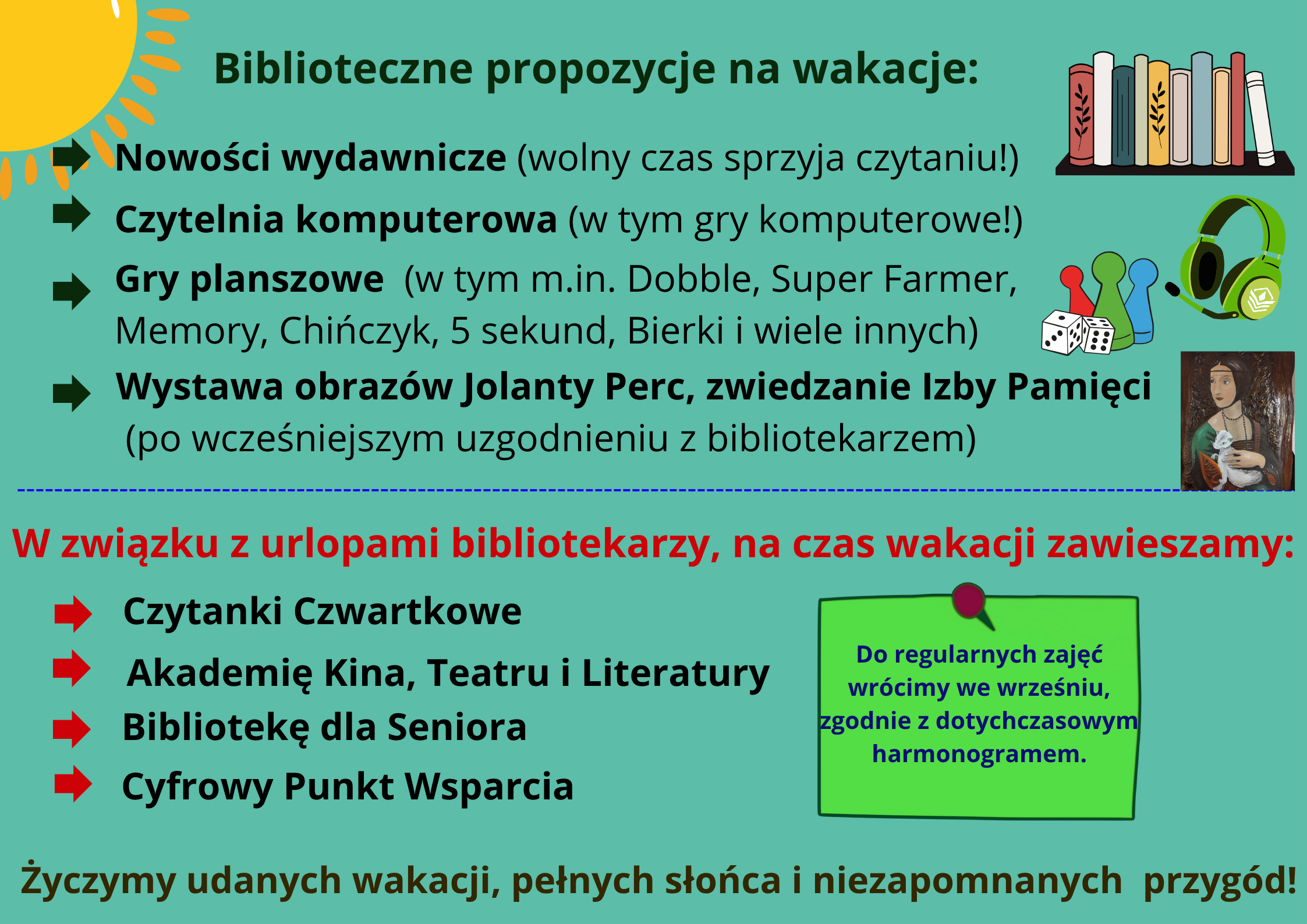 Biblioteczne propozycje na wakacje:

Nowości wydawnicze (wolny czas sprzyja czytaniu!)

Czytelnia komputerowa (w tym gry komputerowe!)

Gry planszowe (w tym m.in. Dobble, Super Farmer, Memory, Chińczyk, 5 sekund, Bierki i wiele innych)

Wystawa obrazów Jolanty Perc, zwiedzanie Izby Pamięci (po wcześniejszym uzgodnieniu z bibliotekarzem)

W związku z urlopami bibliotekarzy, na czas wakacji zawieszamy:

Czytanki Czwartkowe

Akademię Kina, Teatru i Literatury

Bibliotekę dla Seniora

Cyfrowy Punkt Wsparcia

Do regularnych zajęć wrócimy we wrześniu, zgodnie z dotychczasowym harmonogramem.

Życzymy udanych wakacji, pełnych słońca i niezapomnanych przygód!